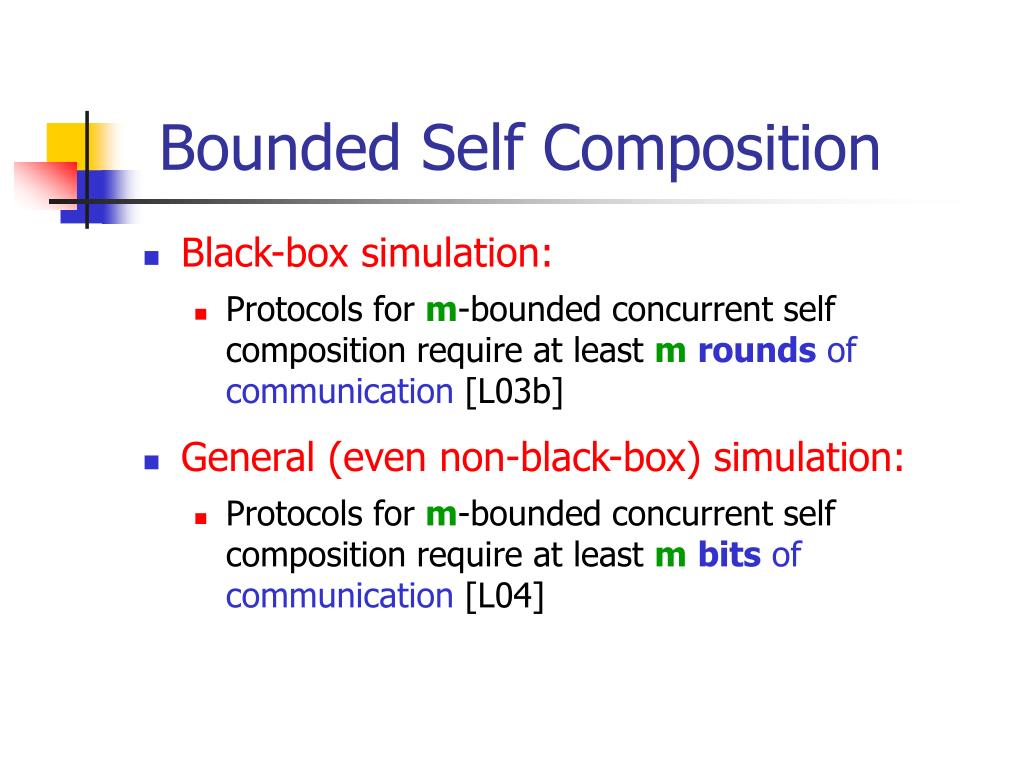 Bounded Self Composition

- Black-box simulation:
  - Protocols for m-bounded concurrent self composition require at least m rounds of communication [L03b]
- General (even non-black-box) simulation:
  - Protocols for m-bounded concurrent self composition require at least m bits of communication [L04]